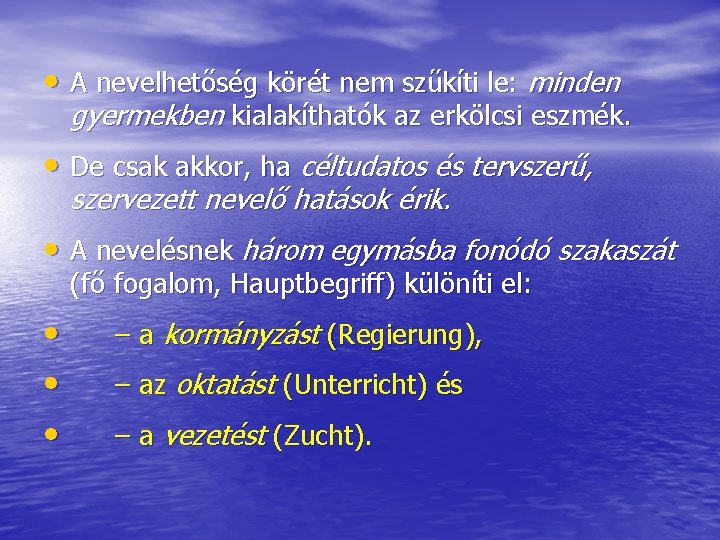 • A nevelhetőség körét nem szűkíti le: minden gyermekben kialakíthatók az erkölcsi eszmék.

• De csak akkor, ha céltudatos és tervszerű, szervezett nevelő hatások érik.

• A nevelésnek három egymásba fonódó szakaszát (fő fogalom, Hauptbegriff) különíti el:

• – a kormányzást (Regierung),

• – az oktatást (Unterricht) és

• – a vezetést (Zucht).